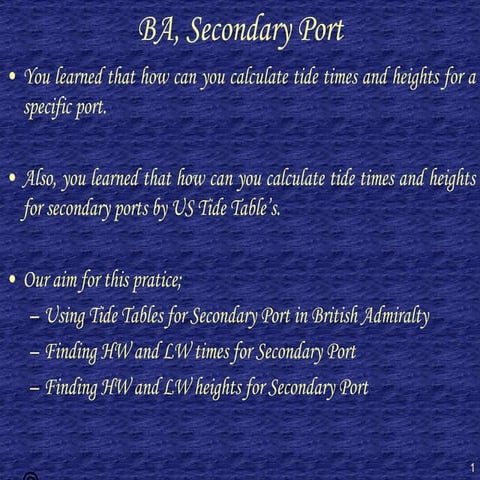 BA, Secondary Port

• You learned that how can you calculate tide times and heights for a specific port.

• Also, you learned that how can you calculate tide times and heights for secondary ports by US Tide Table's.

• Our aim for this pratice;
– Using Tide Tables for Secondary Port in British Admiralty
– Finding HW and LW times for Secondary Port
– Finding HW and LW heights for Secondary Port

1